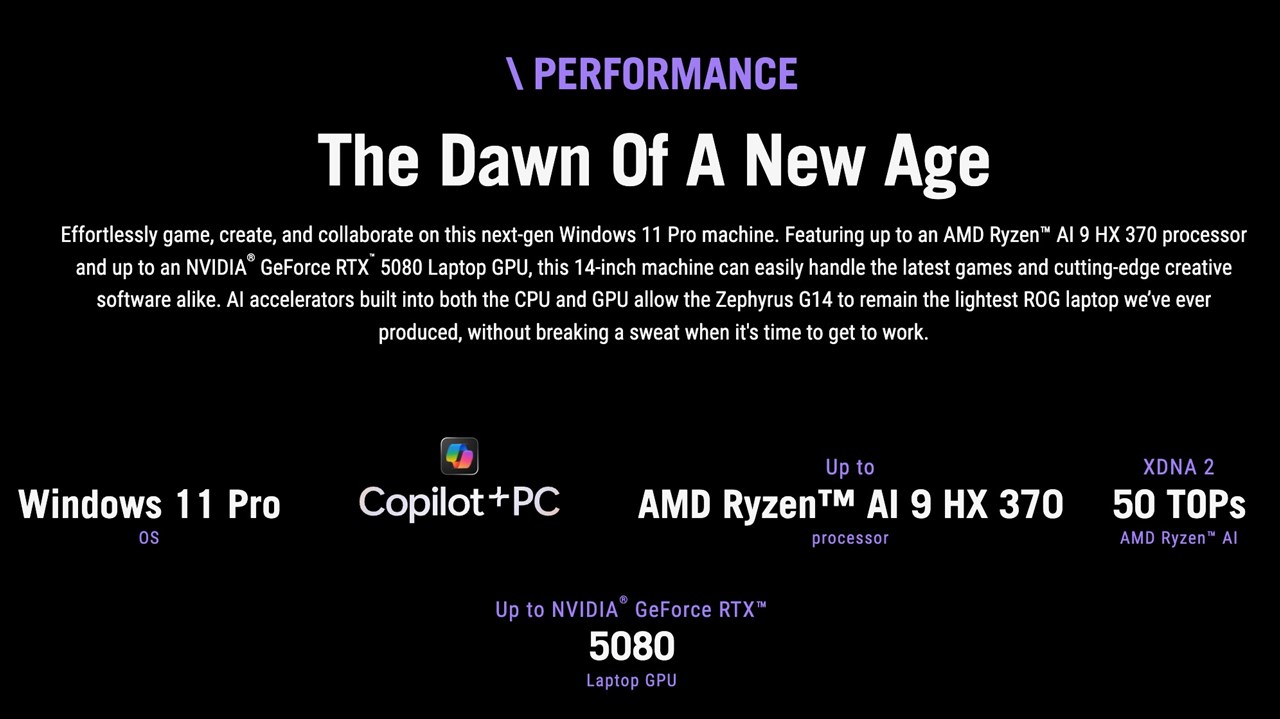 \ PERFORMANCE

The Dawn Of A New Age

Effortlessly game, create, and collaborate on this next-gen Windows 11 Pro machine. Featuring up to an AMD Ryzen™ AI 9 HX 370 processor and up to an NVIDIA® GeForce RTX™ 5080 Laptop GPU, this 14-inch machine can easily handle the latest games and cutting-edge creative software alike. AI accelerators built into both the CPU and GPU allow the Zephyrus G14 to remain the lightest ROG laptop we've ever produced, without breaking a sweat when it's time to get to work.

Windows 11 Pro
OS

Copilot+PC

Up to
AMD Ryzen™ AI 9 HX 370
processor

XDNA 2
50 TOPs
AMD Ryzen™ AI

Up to NVIDIA® GeForce RTX™
5080
Laptop GPU